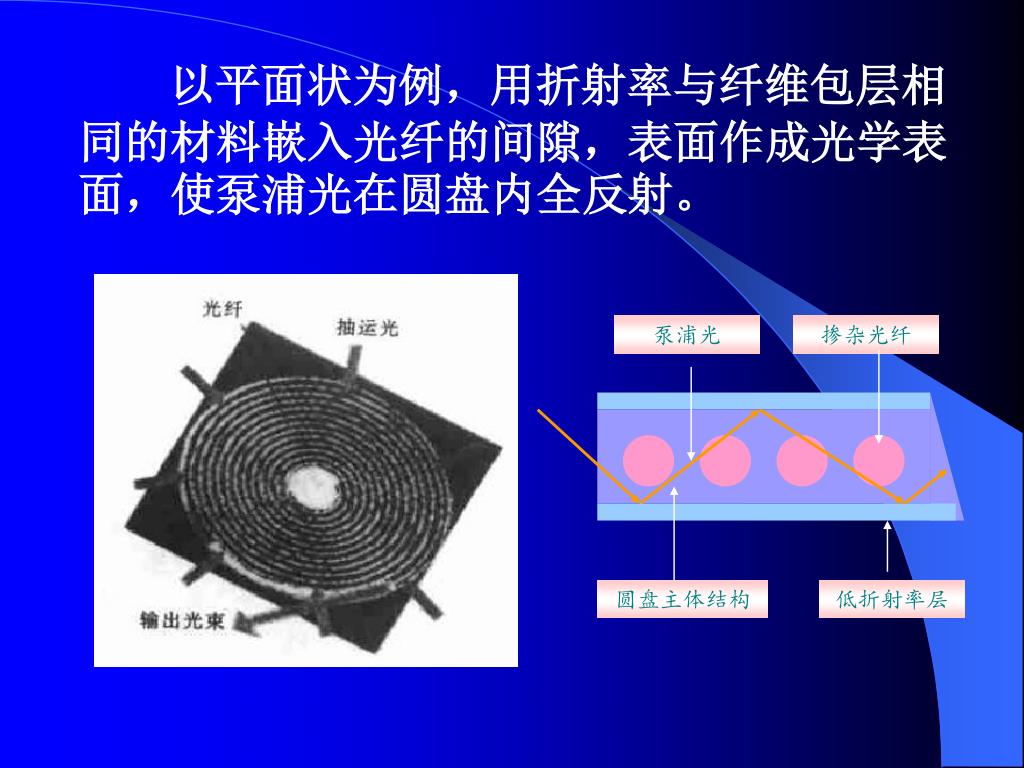 以平面状为例，用折射率与纤维包层相同的材料嵌入光纤的间隙，表面作成光学表面，使泵浦光在圆盘内全反射。

光纤
抽运光
输出光束

泵浦光
掺杂光纤
圆盘主体结构
低折射率层